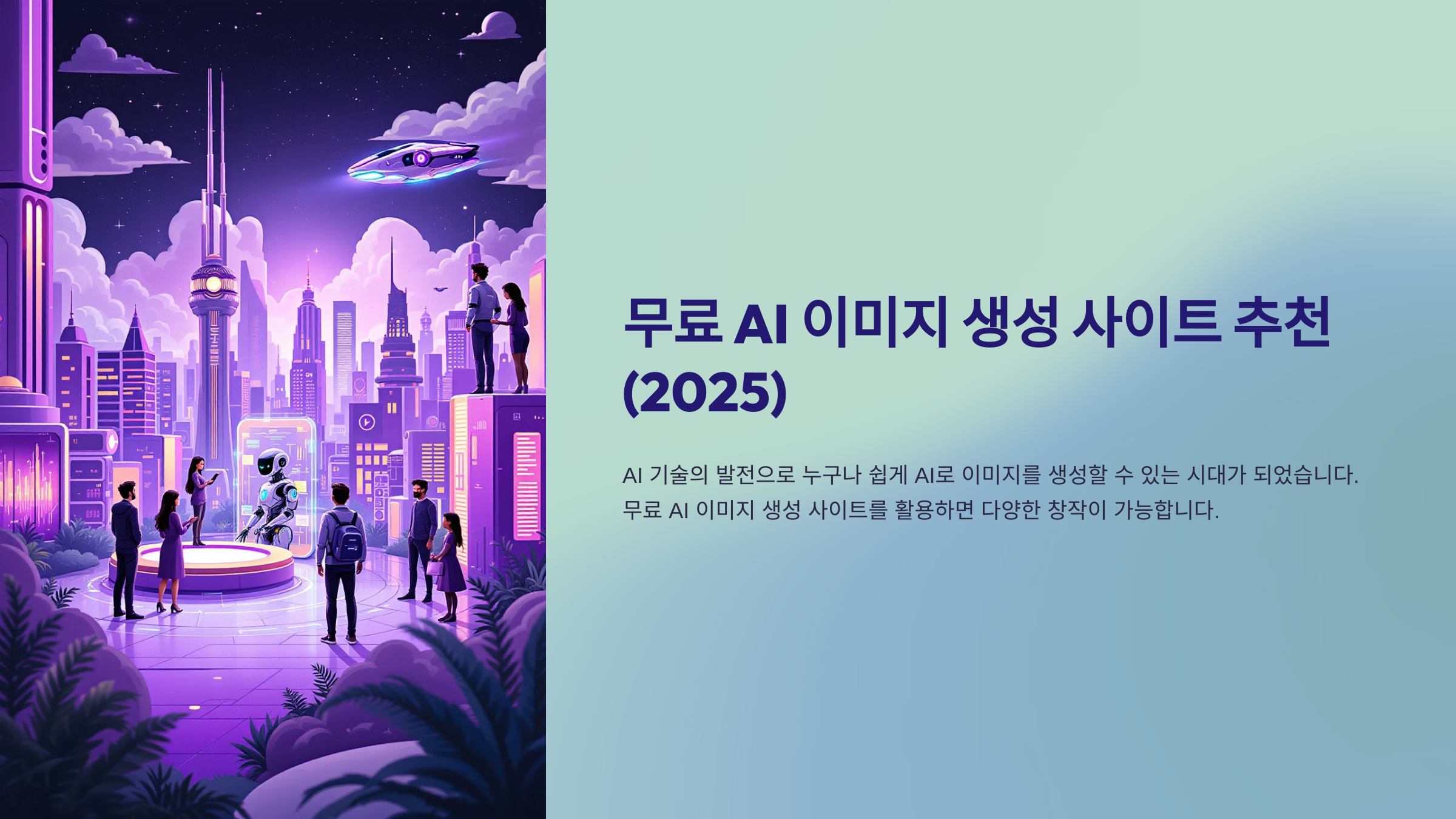 무료 AI 이미지 생성 사이트 추천 (2025)

AI 기술의 발전으로 누구나 쉽게 AI로 이미지를 생성할 수 있는 시대가 되었습니다. 무료 AI 이미지 생성 사이트를 활용하면 다양한 창작이 가능합니다.